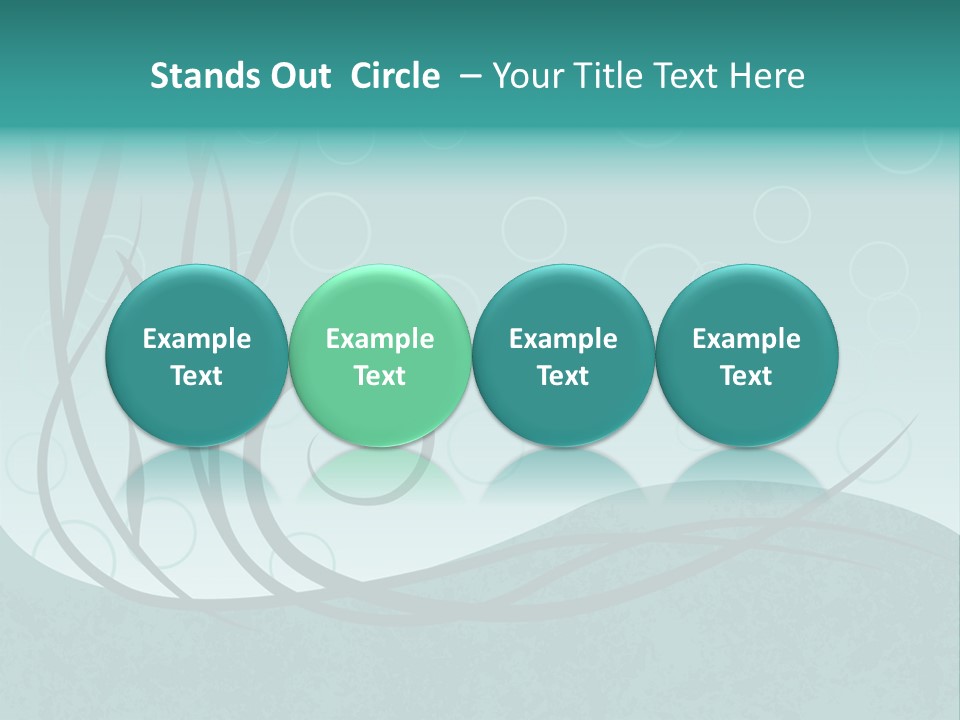 Stands Out Circle – Your Title Text Here

Example Text

Example Text

Example Text

Example Text